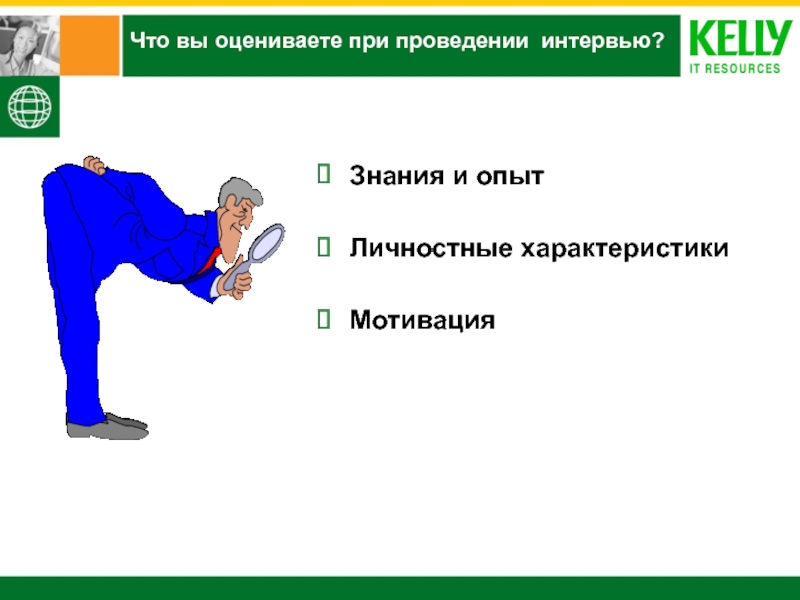 Что вы оцениваете при проведении интервью?

KELLY
IT RESOURCES

Знания и опыт

Личностные характеристики

Мотивация